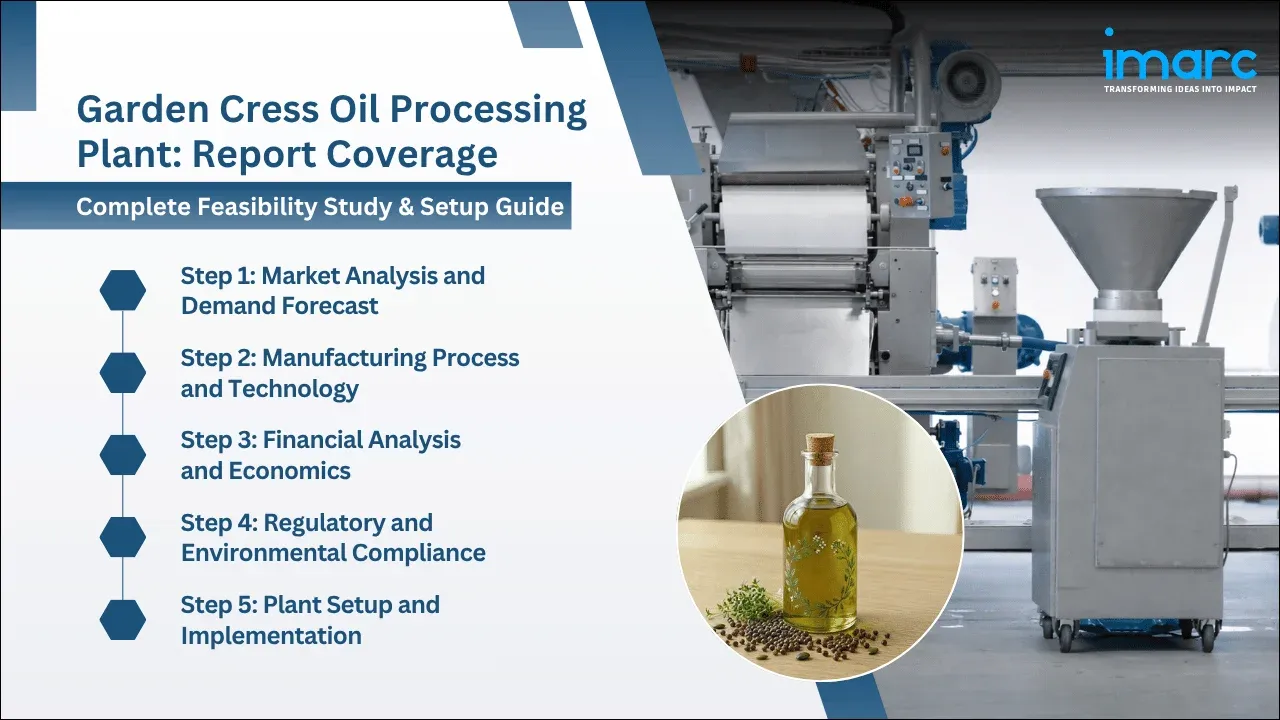 imarc
TRANSFORMING IDEAS INTO IMPACT

Garden Cress Oil Processing Plant: Report Coverage

Complete Feasibility Study & Setup Guide

Step 1: Market Analysis and Demand Forecast

Step 2: Manufacturing Process and Technology

Step 3: Financial Analysis and Economics

Step 4: Regulatory and Environmental Compliance

Step 5: Plant Setup and Implementation